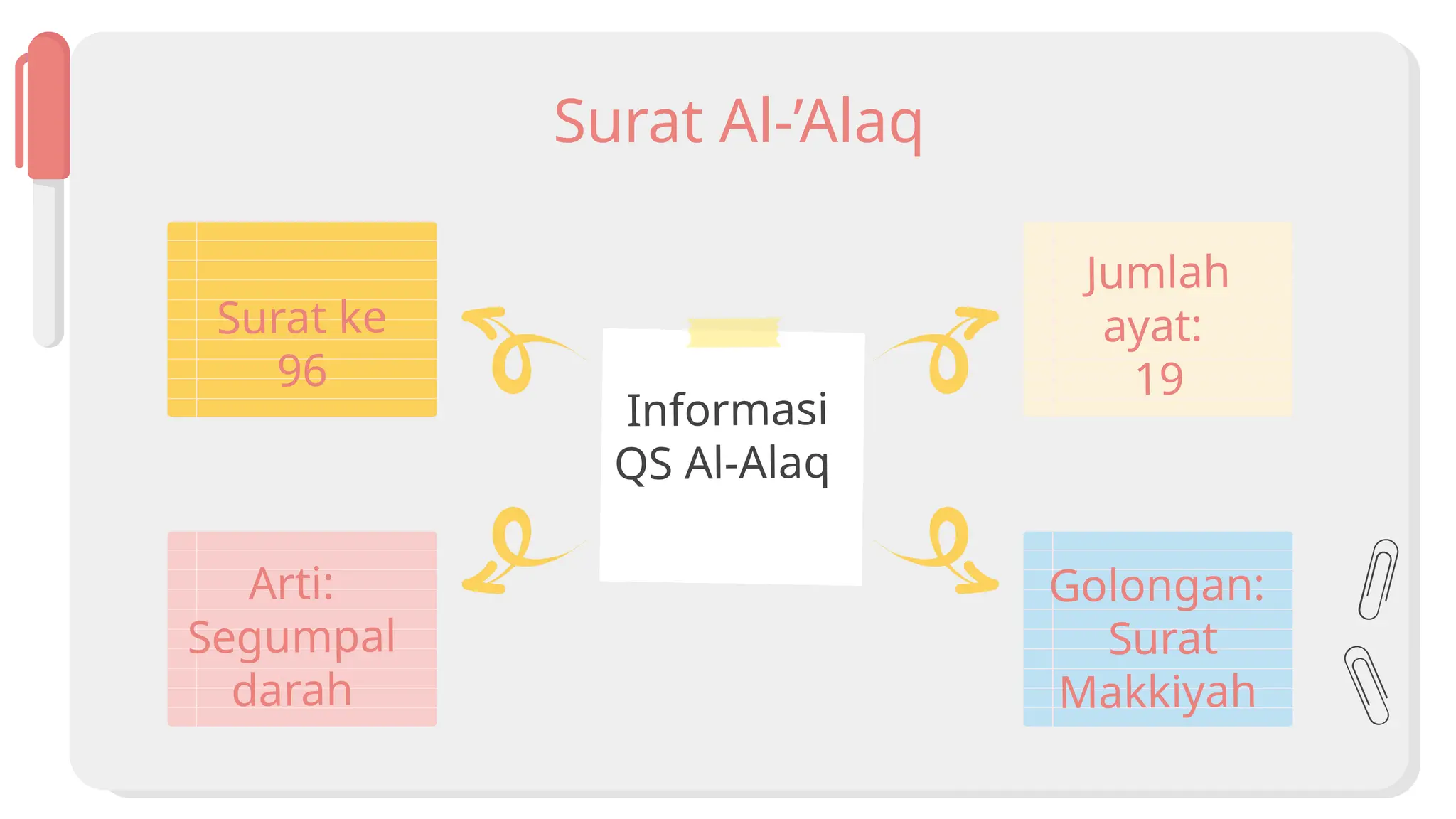 Surat Al-'Alaq

Surat ke 96

Jumlah ayat: 19

Informasi QS Al-Alaq

Arti: Segumpal darah

Golongan: Surat Makkiyah